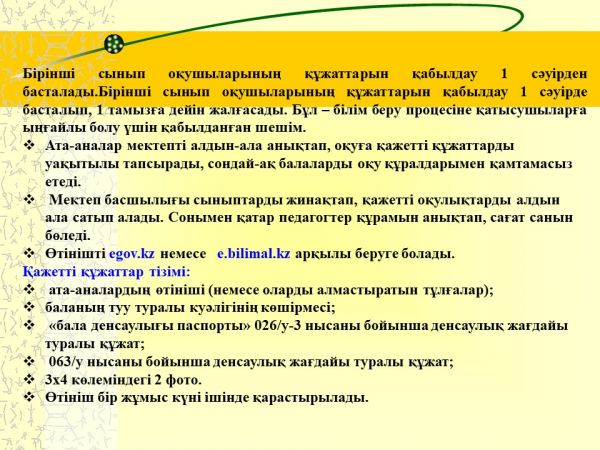 Бірінші сынып оқушыларының құжаттарын қабылдау 1 сәуірден басталады.Бірінші сынып оқушыларының құжаттарын қабылдау 1 сәуірде басталып, 1 тамызға дейін жалғасады. Бұл – білім беру процесіне қатысушыларға ыңғайлы болу үшін қабылданған шешім.

❖ Ата-аналар мектепті алдын-ала анықтап, оқуға қажетті құжаттарды уақытылы тапсырады, сондай-ақ балаларды оқу құралдарымен қамтамасыз етеді.

❖ Мектеп басшылығы сыныптарды жинақтап, қажетті оқулықтарды алдын ала сатып алады. Сонымен қатар педагогтер құрамын анықтап, сағат санын бөледі.

❖ Өтінішті egov.kz немесе e.bilimal.kz арқылы беруге болады.

Қажетті құжаттар тізімі:

❖ ата-аналардың өтініші (немесе оларды алмастыратын тұлғалар);

❖ баланың туу туралы куәлігінің көшірмесі;

❖ «бала денсаулығы паспорты» 026/у-3 нысаны бойынша денсаулық жағдайы туралы құжат;

❖ 063/у нысаны бойынша денсаулық жағдайы туралы құжат;

❖ 3х4 көлеміндегі 2 фото.

❖ Өтініш бір жұмыс күні ішінде қарастырылады.